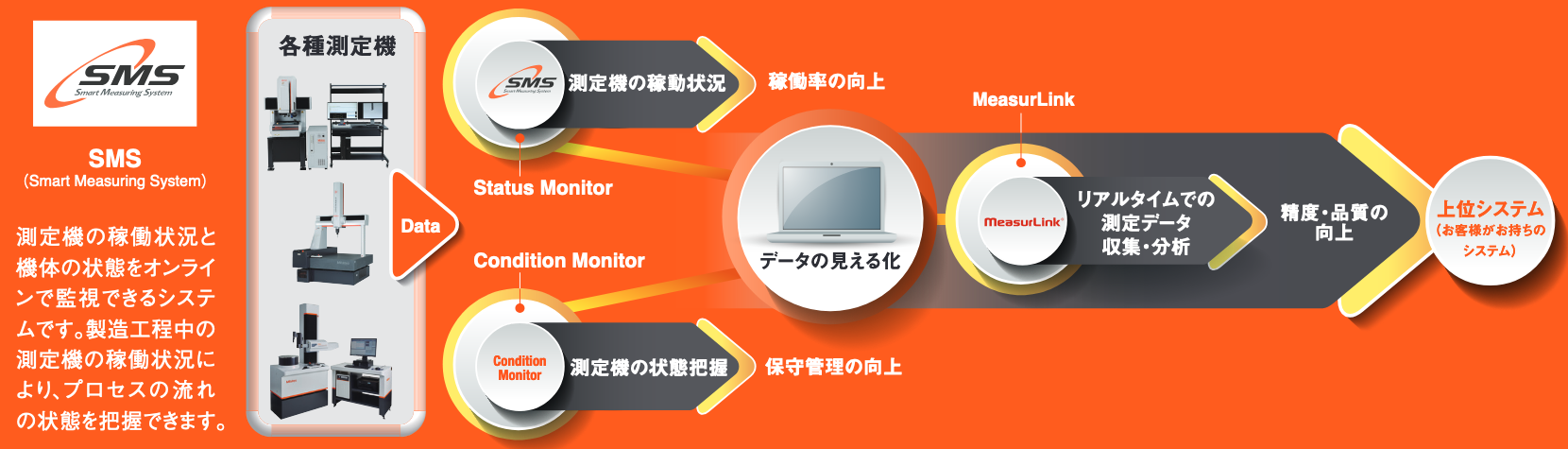 SMS
Smart Measuring System

SMS
(Smart Measuring System)

測定機の稼働状況と機体の状態をオンラインで監視できるシステムです。製造工程中の測定機の稼働状況により、プロセスの流れの状態を把握できます。

各種測定機

Data

SMS Smart Measuring System 測定機の稼動状況

稼働率の向上

Status Monitor

Condition Monitor

Condition Monitor 測定機の状態把握

保守管理の向上

データの見える化

MeasurLink

MeasurLink リアルタイムでの測定データ収集・分析

精度・品質の向上

上位システム (お客様がお持ちのシステム)